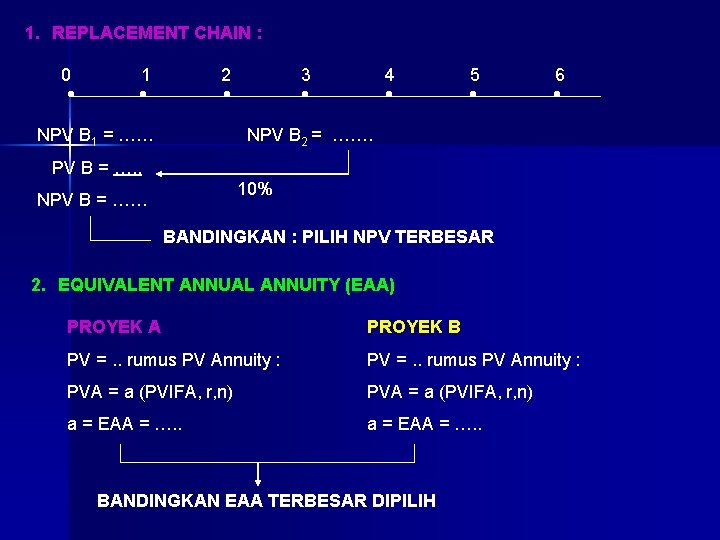 1. REPLACEMENT CHAIN :

0 1 2 3 4 5 6

NPV $B_1$ = ……

NPV $B_2$ = …….

PV B = …..

10%

NPV B = ……

BANDINGKAN : PILIH NPV TERBESAR

2. EQUIVALENT ANNUAL ANNUITY (EAA)

PROYEK A

PV = .. rumus PV Annuity :

PVA = a (PVIFA, r,n)

a = EAA = …..

PROYEK B

PV = .. rumus PV Annuity :

PVA = a (PVIFA, r,n)

a = EAA = …..

BANDINGKAN EAA TERBESAR DIPILIH